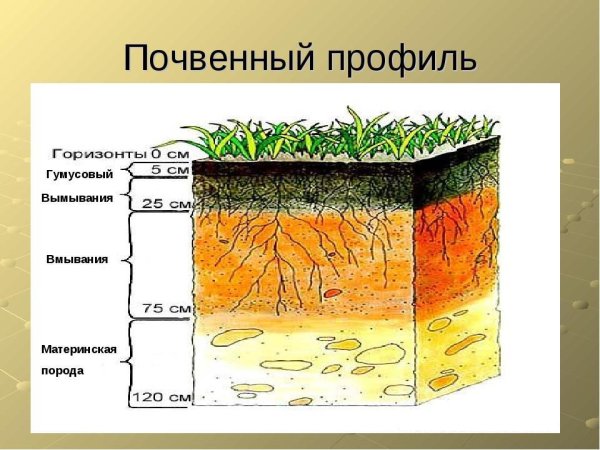 Почвенный профиль

Горизонты 0 см

Гумусовый 5 см

Вымывания 25 см

Вмывания

75 см

Материнская порода

120 см